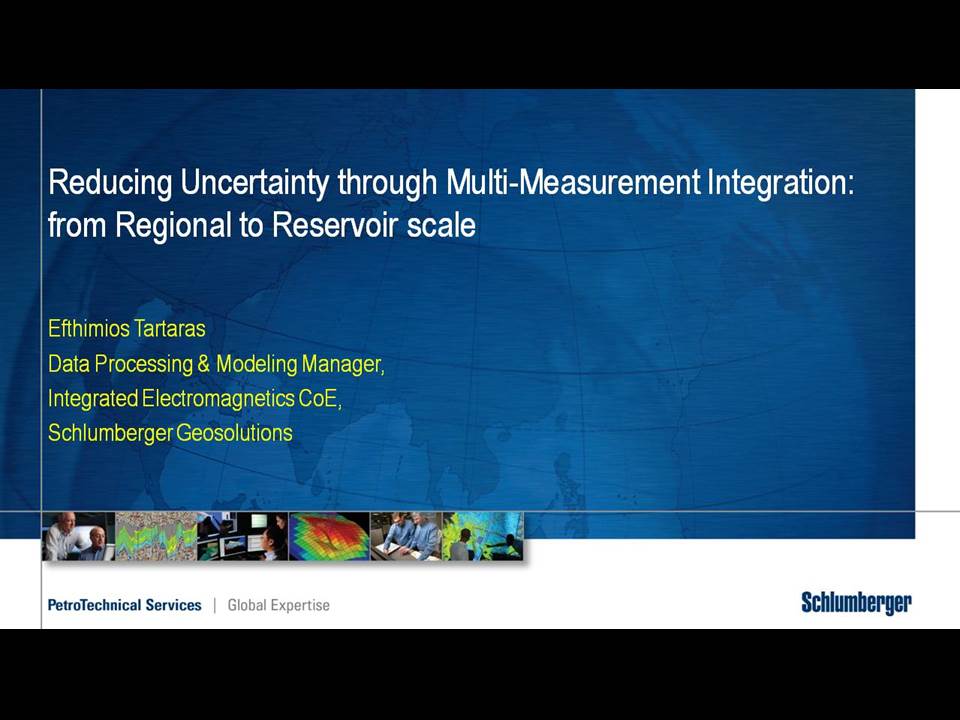 Reducing Uncertainty through Multi-Measurement Integration: from Regional to Reservoir scale

Efthimios Tartaras
Data Processing & Modeling Manager,
Integrated Electromagnetics CoE,
Schlumberger Geosolutions

PetroTechnical Services | Global Expertise

Schlumberger